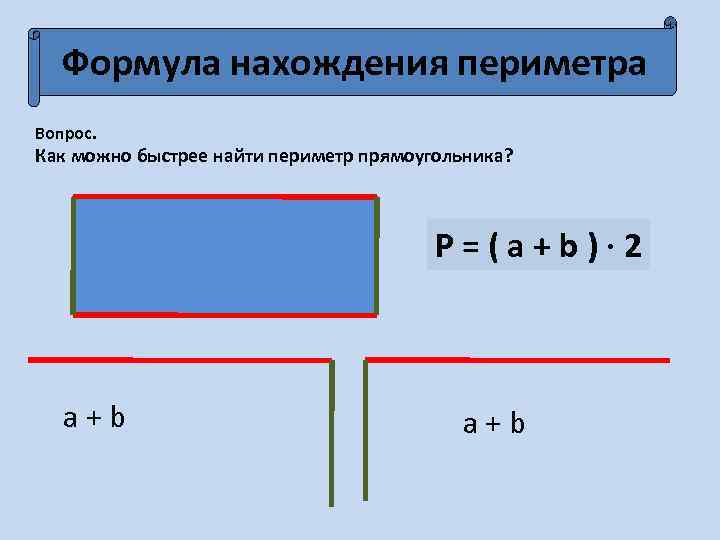 Формула нахождения периметра

Вопрос.
Как можно быстрее найти периметр прямоугольника?

$P = (a + b) \cdot 2$

$a + b$

$a + b$